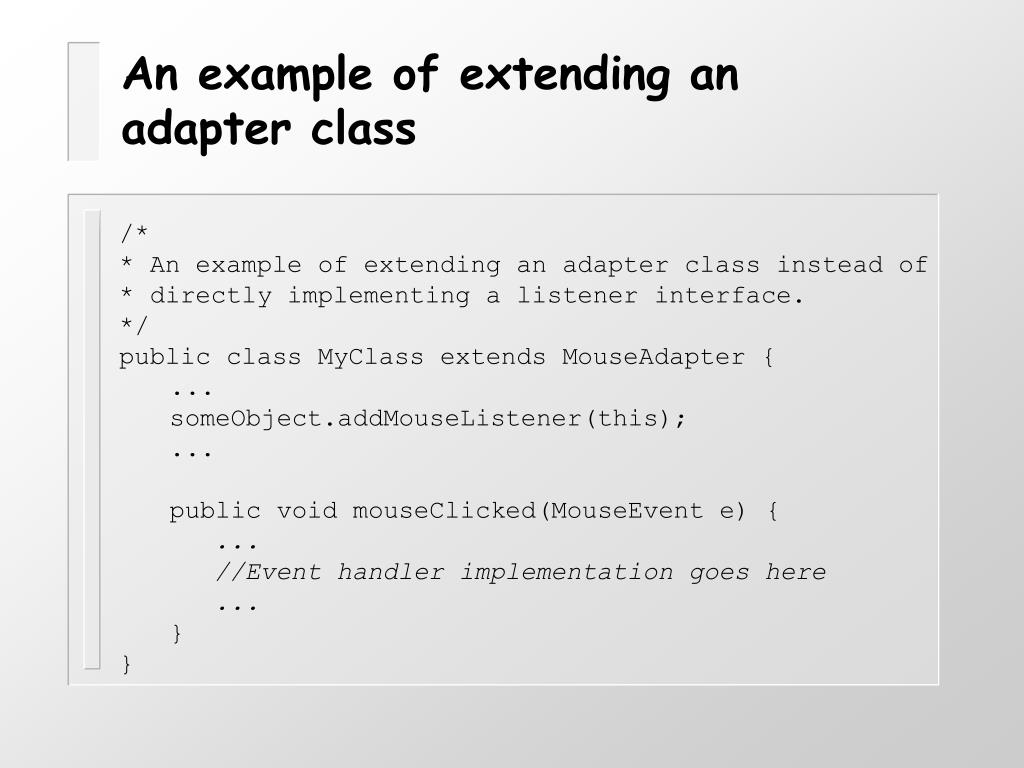 An example of extending an adapter class

/*
* An example of extending an adapter class instead of
* directly implementing a listener interface.
*/
public class MyClass extends MouseAdapter {
    ...
    someObject.addMouseListener(this);
    ...

    public void mouseClicked(MouseEvent e) {
        ...
        //Event handler implementation goes here
        ...
    }
}